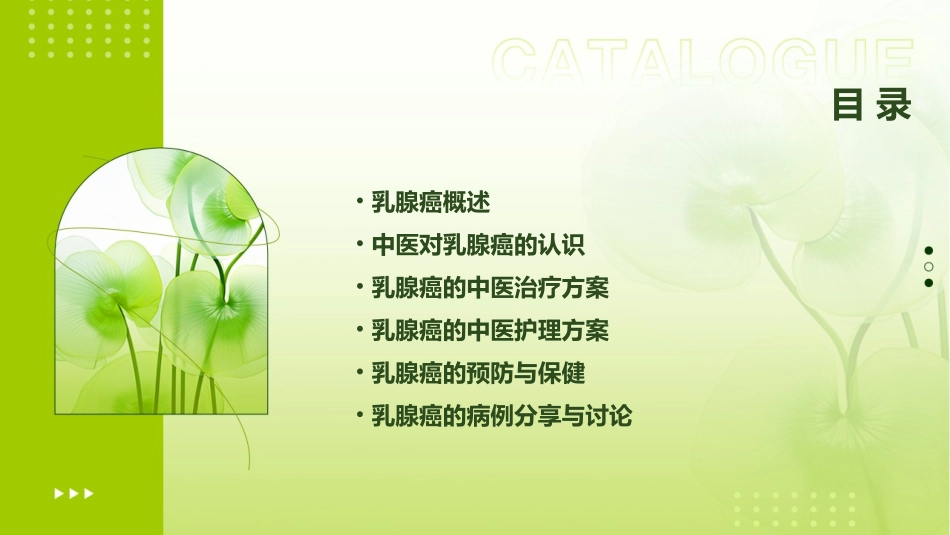 CATALOGUE
目录

• 乳腺癌概述
• 中医对乳腺癌的认识
• 乳腺癌的中医治疗方案
• 乳腺癌的中医护理方案
• 乳腺癌的预防与保健
• 乳腺癌的病例分享与讨论